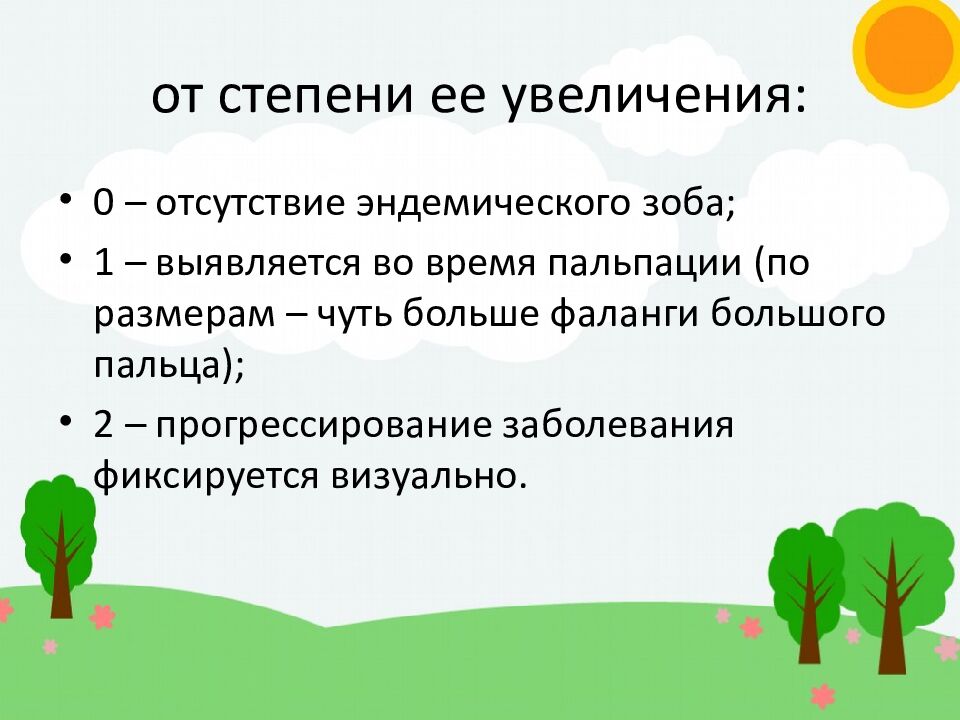 от степени ее увеличения:

• 0 – отсутствие эндемического зоба;
• 1 – выявляется во время пальпации (по размерам – чуть больше фаланги большого пальца);
• 2 – прогрессирование заболевания фиксируется визуально.